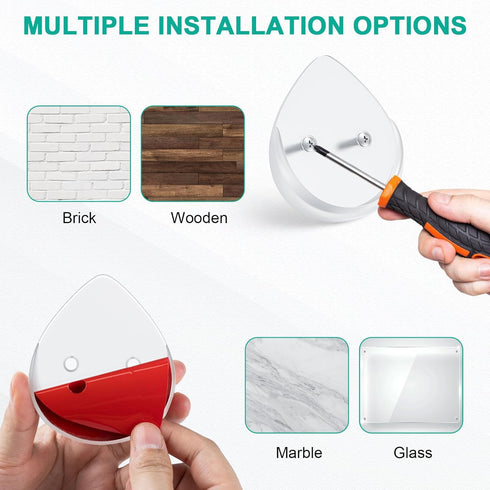 MULTIPLE INSTALLATION OPTIONS

Brick

Wooden

Marble

Glass